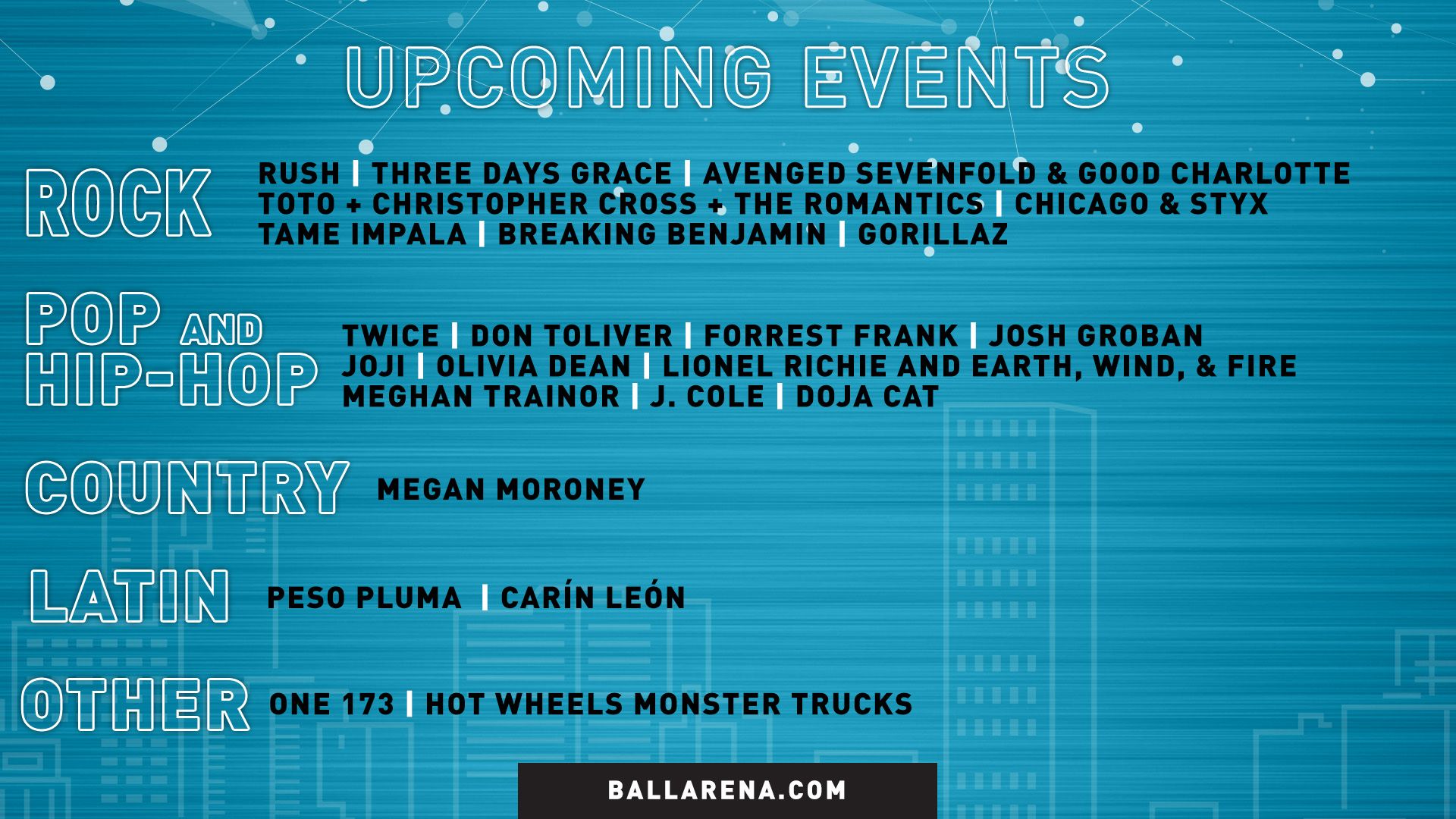 UPCOMING EVENTS

ROCK

RUSH | THREE DAYS GRACE | AVENGED SEVENFOLD & GOOD CHARLOTTE
TOTO + CHRISTOPHER CROSS + THE ROMANTICS | CHICAGO & STYX
TAME IMPALA | BREAKING BENJAMIN | GORILLAZ

POP AND HIP-HOP

TWICE | DON TOLIVER | FORREST FRANK | JOSH GROBAN
JOJI | OLIVIA DEAN | LIONEL RICHIE AND EARTH, WIND, & FIRE
MEGHAN TRAINOR | J. COLE | DOJA CAT

COUNTRY

MEGAN MORONEY

LATIN

PESO PLUMA | CARÍN LEÓN

OTHER

ONE 173 | HOT WHEELS MONSTER TRUCKS

BALLARENA.COM